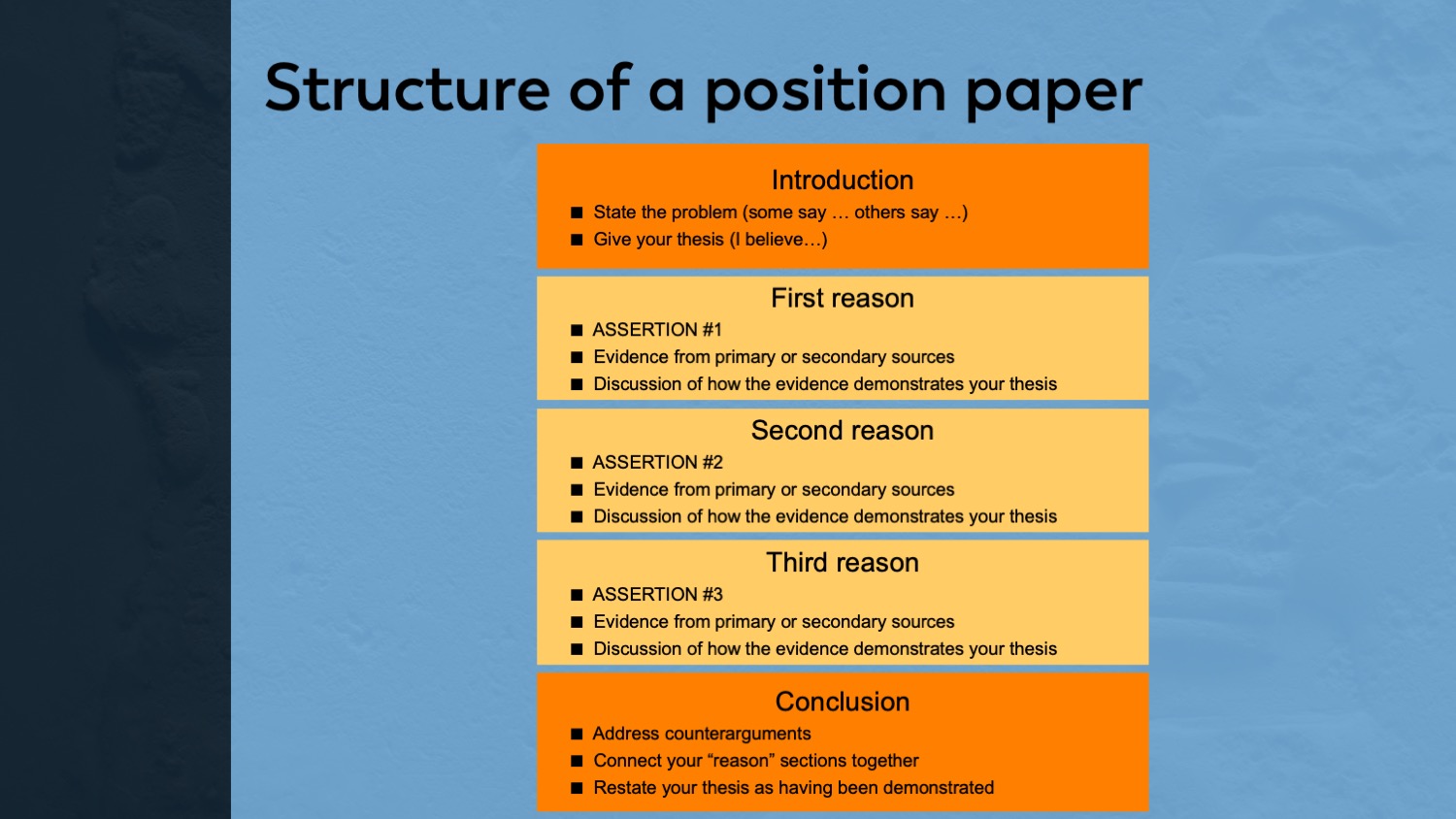 Structure of a position paper

Introduction

■ State the problem (some say … others say …)
■ Give your thesis (I believe…)

First reason

■ ASSERTION #1
■ Evidence from primary or secondary sources
■ Discussion of how the evidence demonstrates your thesis

Second reason

■ ASSERTION #2
■ Evidence from primary or secondary sources
■ Discussion of how the evidence demonstrates your thesis

Third reason

■ ASSERTION #3
■ Evidence from primary or secondary sources
■ Discussion of how the evidence demonstrates your thesis

Conclusion

■ Address counterarguments
■ Connect your “reason” sections together
■ Restate your thesis as having been demonstrated